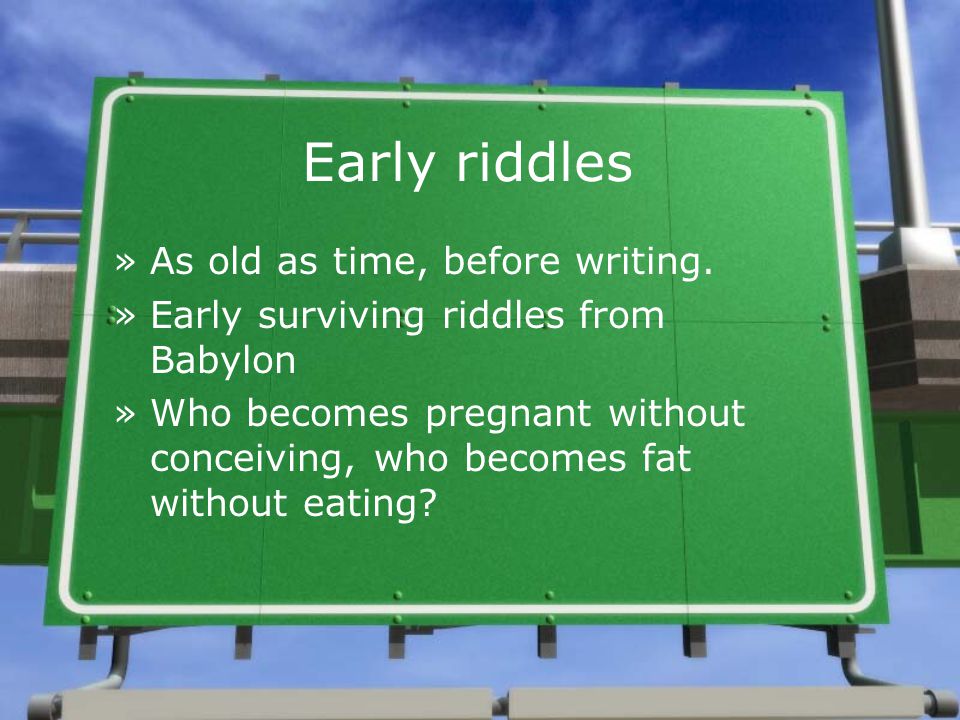 Early riddles

» As old as time, before writing.
» Early surviving riddles from Babylon
» Who becomes pregnant without conceiving, who becomes fat without eating?